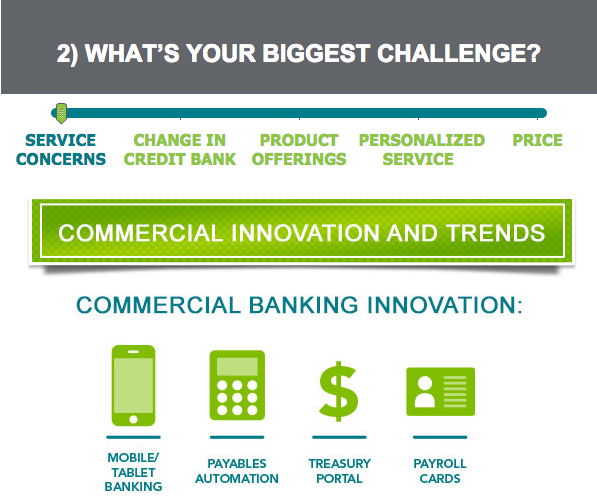 2) WHAT'S YOUR BIGGEST CHALLENGE?

SERVICE CONCERNS

CHANGE IN CREDIT BANK

PRODUCT OFFERINGS

PERSONALIZED SERVICE

PRICE

COMMERCIAL INNOVATION AND TRENDS

COMMERCIAL BANKING INNOVATION:

$

MOBILE/ TABLET BANKING

PAYABLES AUTOMATION

TREASURY PORTAL

PAYROLL CARDS